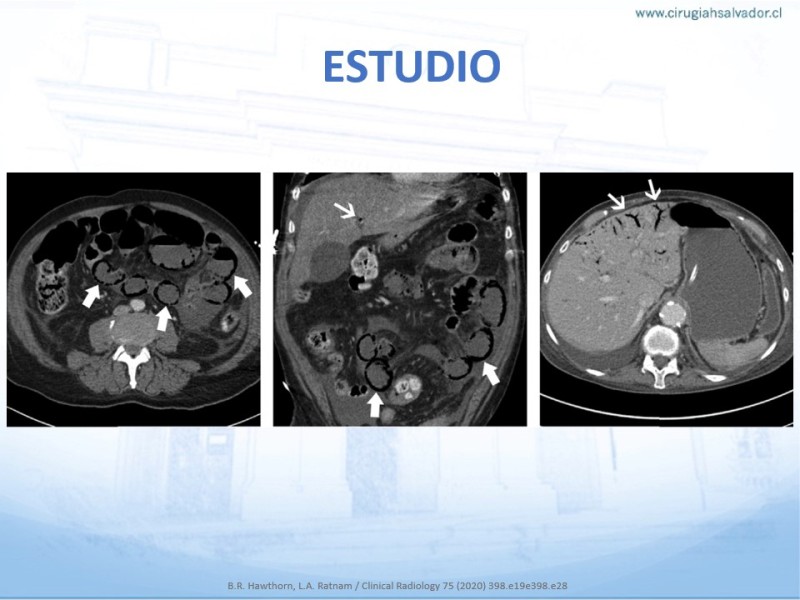 www.cirugiahsalvador.cl

ESTUDIO

B.R. Hawthorn, L.A. Ratnam / Clinical Radiology 75 (2020) 398.e19e398.e28